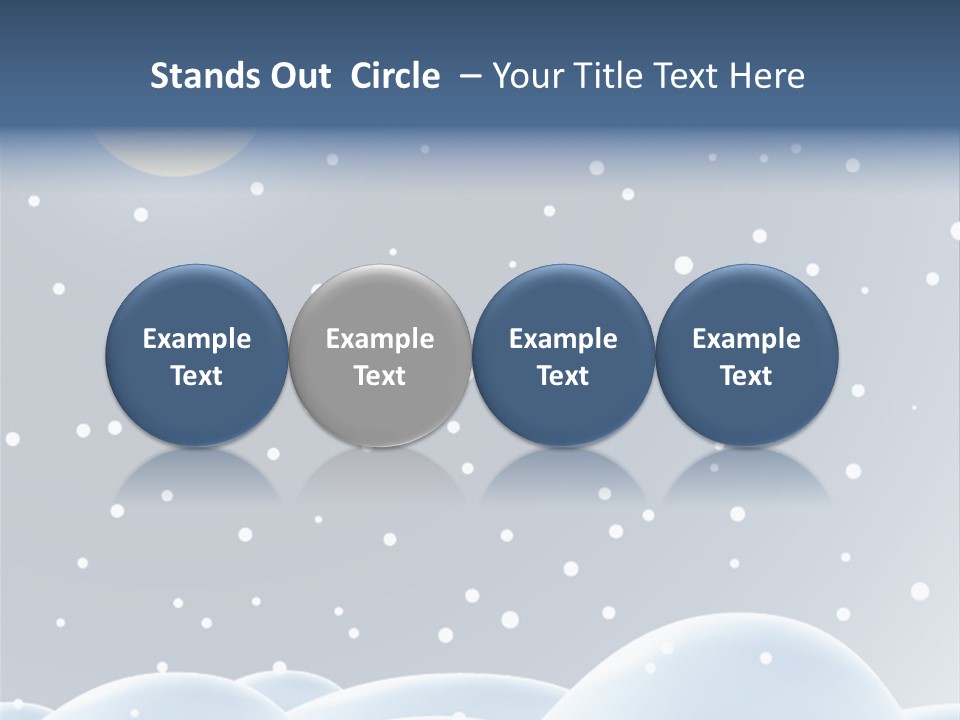 Stands Out Circle – Your Title Text Here

Example Text

Example Text

Example Text

Example Text